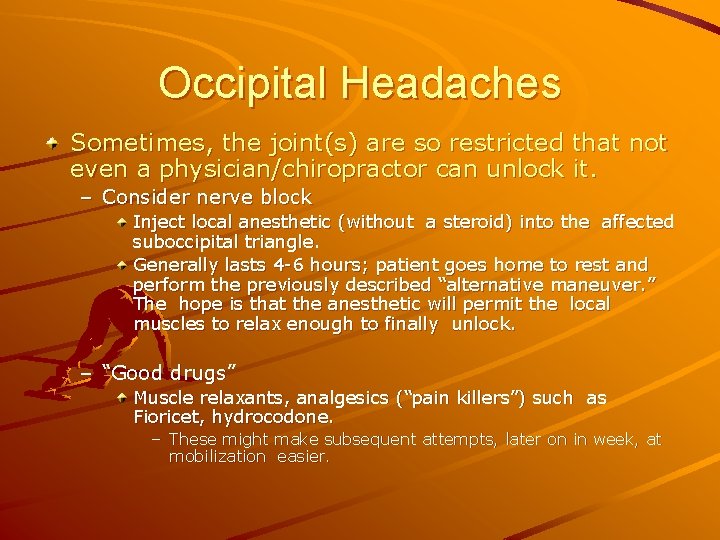 Occipital Headaches

• Sometimes, the joint(s) are so restricted that not even a physician/chiropractor can unlock it.

- Consider nerve block

• Inject local anesthetic (without a steroid) into the affected suboccipital triangle.

• Generally lasts 4-6 hours; patient goes home to rest and perform the previously described "alternative maneuver." The hope is that the anesthetic will permit the local muscles to relax enough to finally unlock.

- "Good drugs"

• Muscle relaxants, analgesics ("pain killers") such as Fioricet, hydrocodone.

- These might make subsequent attempts, later on in week, at mobilization easier.